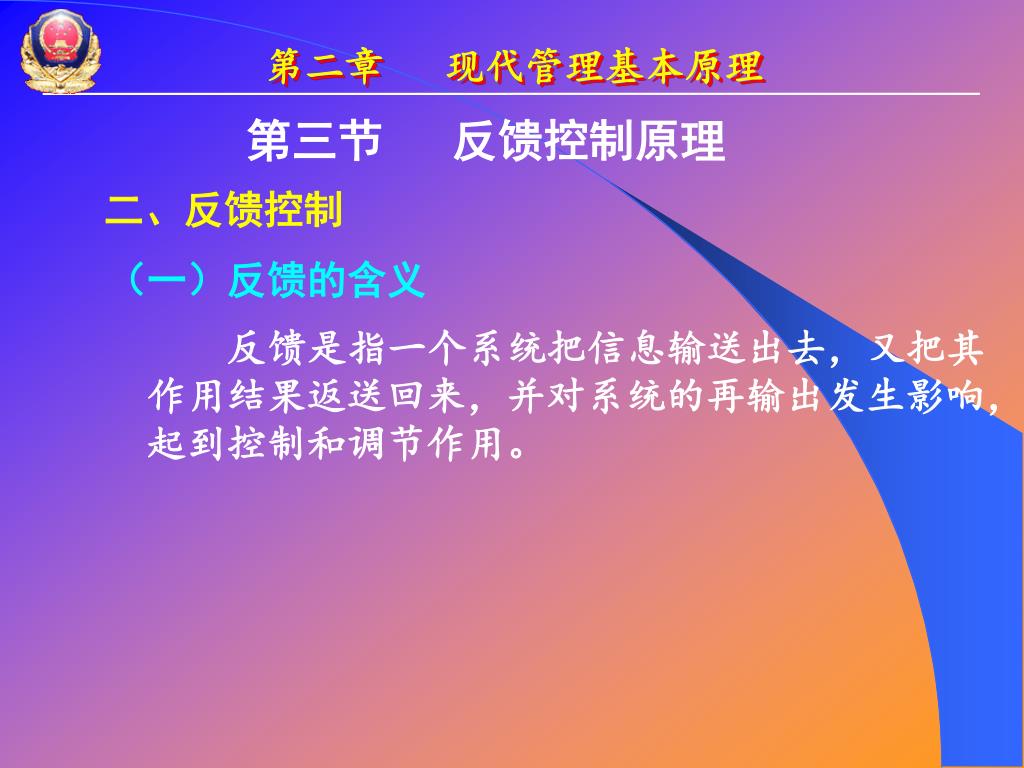 第二章　　现代管理基本原理

第三节　　反馈控制原理

二、反馈控制

（一）反馈的含义

反馈是指一个系统把信息输送出去，又把其作用结果返送回来，并对系统的再输出发生影响，起到控制和调节作用。